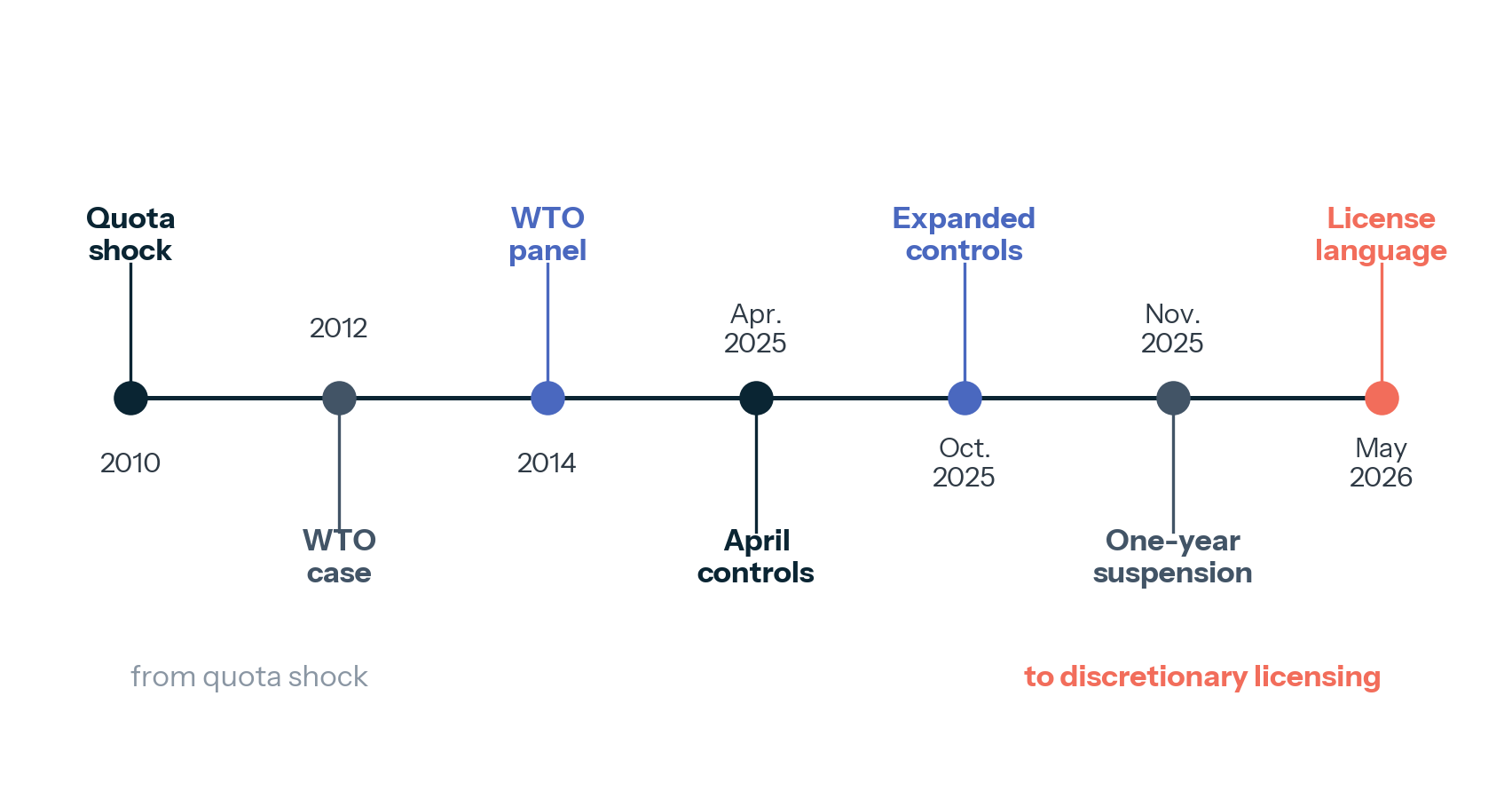 Quota shock

2010

2012

WTO case

WTO panel

2014

Apr. 2025

April controls

Expanded controls

Oct. 2025

Nov. 2025

One-year suspension

License language

May 2026

from quota shock

to discretionary licensing